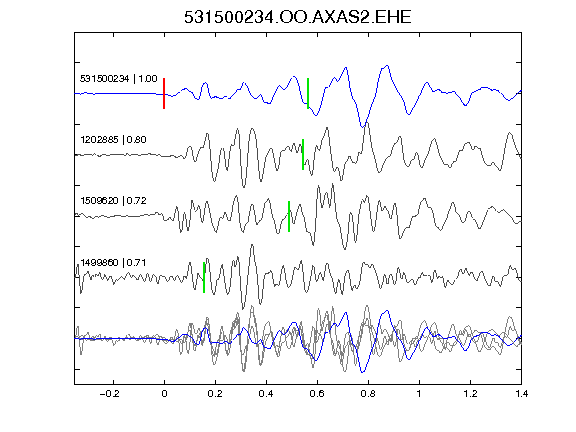 531500234.OO.AXAS2.EHE

531500234 | 1.00

1202885 | 0.80

1509620 | 0.72

1499860 | 0.71

-0.2
0
0.2
0.4
0.6
0.8
1
1.2
1.4